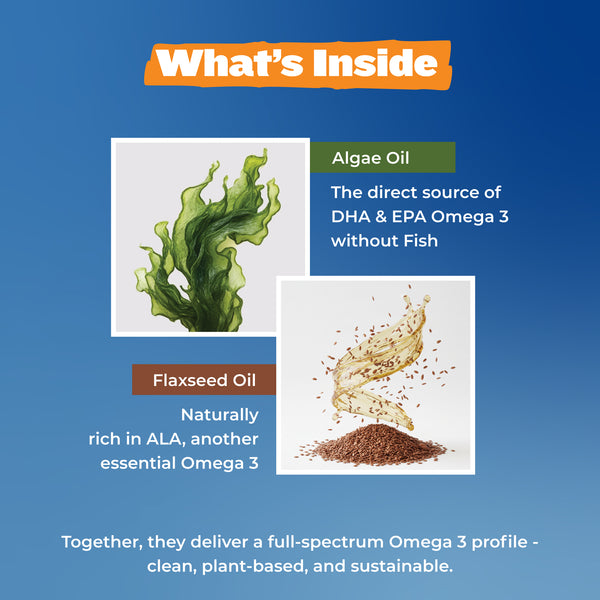 What's Inside

Algae Oil

The direct source of DHA & EPA Omega 3 without Fish

Flaxseed Oil

Naturally rich in ALA, another essential Omega 3

Together, they deliver a full-spectrum Omega 3 profile - clean, plant-based, and sustainable.